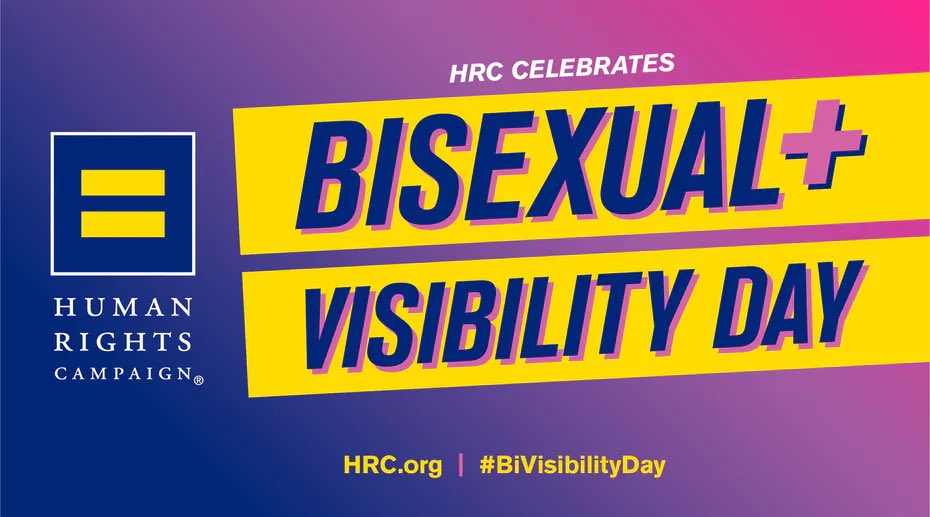 HUMAN RIGHTS CAMPAIGN®

HRC CELEBRATES

BISEXUAL+ VISIBILITY DAY

HRC.org | #BiVisibilityDay